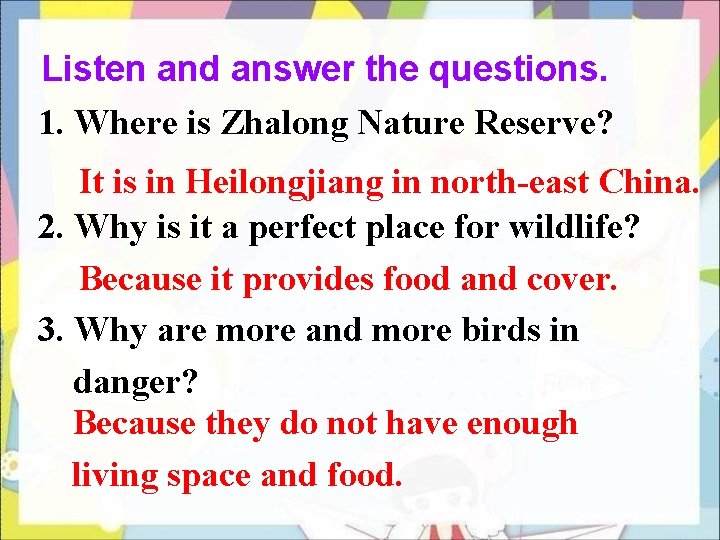 Listen and answer the questions.

1. Where is Zhalong Nature Reserve?

It is in Heilongjiang in north-east China.

2. Why is it a perfect place for wildlife?

Because it provides food and cover.

3. Why are more and more birds in danger?

Because they do not have enough living space and food.